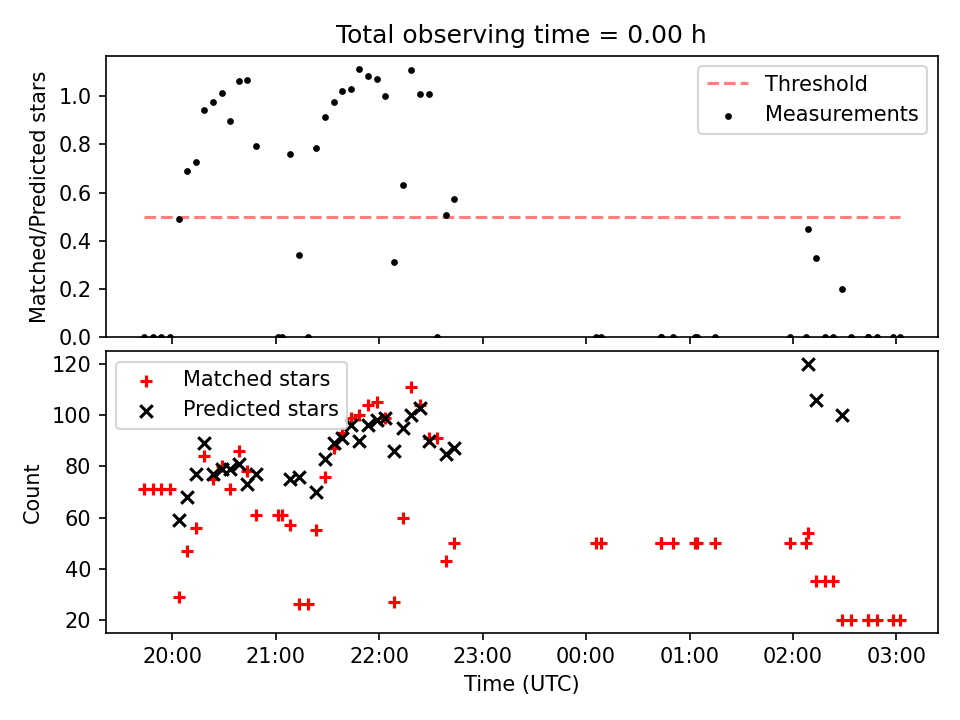 Total observing time = 0.00 h

Matched/Predicted stars

1.0
0.8
0.6
0.4
0.2
0.0

Threshold
Measurements

Count

120
100
80
60
40
20

Matched stars
Predicted stars

20:00 21:00 22:00 23:00 00:00 01:00 02:00 03:00

Time (UTC)